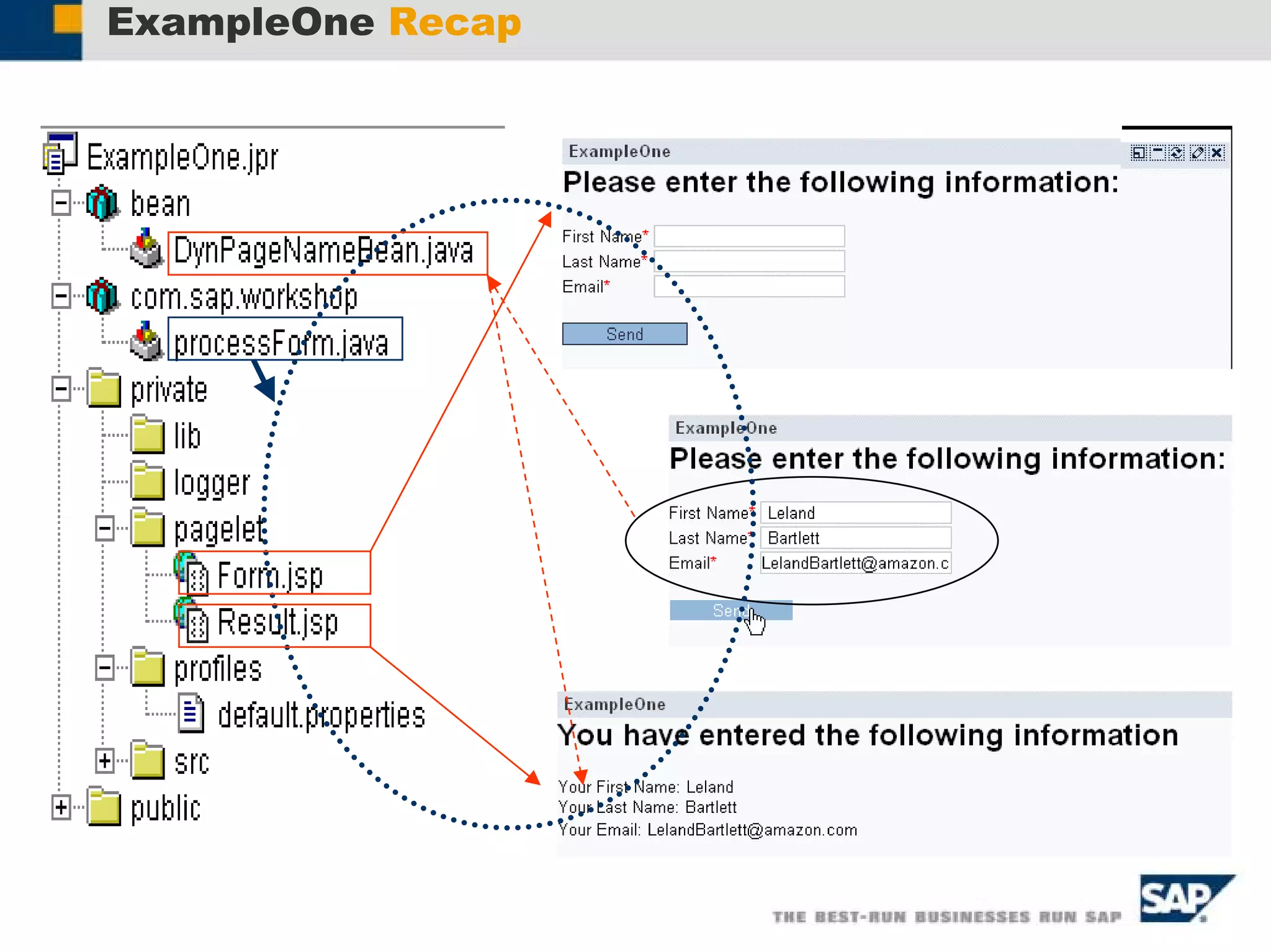 ExampleOne Recap

ExampleOne.jpr
bean
DynPageNameBean.java
com.sap.workshop
processForm.java
private
lib
logger
pagelet
Form.jsp
Result.jsp
profiles
default.properties
src
public

ExampleOne
Please enter the following information:
First Name*
Last Name*
Email*
Send

ExampleOne
Please enter the following information:
First Name* Leland
Last Name* Bartlett
Email* LelandBartlett@amazon.c
Send

ExampleOne
You have entered the following information
Your First Name: Leland
Your Last Name: Bartlett
Your Email: LelandBartlett@amazon.com

THE BEST-RUN BUSINESSES RUN SAP
SAP